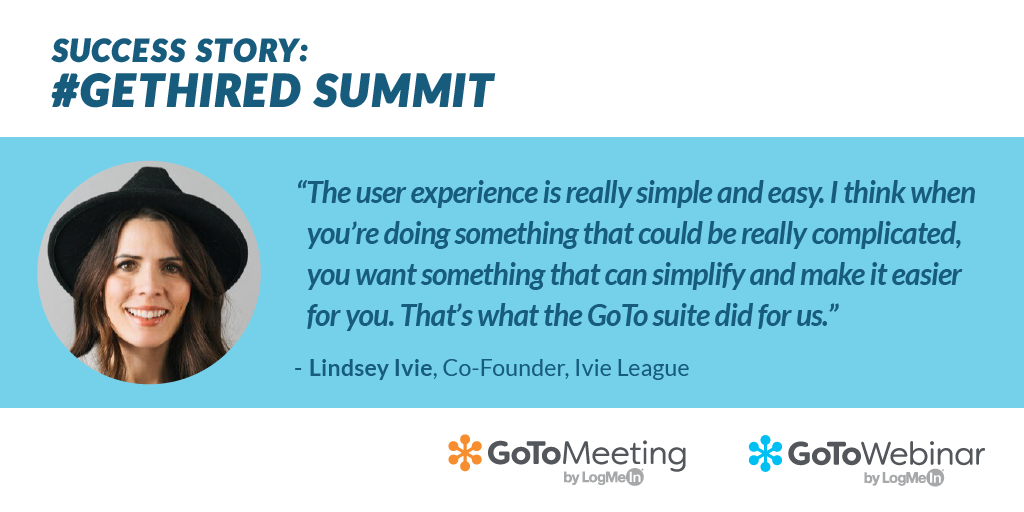 SUCCESS STORY:
#GETHIRED SUMMIT

“The user experience is really simple and easy. I think when you’re doing something that could be really complicated, you want something that can simplify and make it easier for you. That’s what the GoTo suite did for us.”

- Lindsey Ivie, Co-Founder, Ivie League

GoToMeeting by LogMeIn

GoToWebinar by LogMeIn